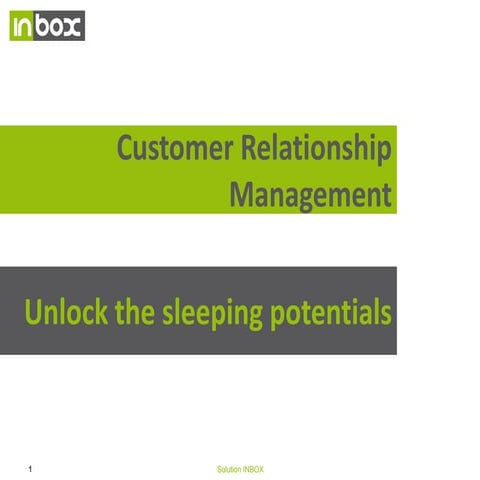 inbox

Customer Relationship Management

Unlock the sleeping potentials

1

Solution INBOX